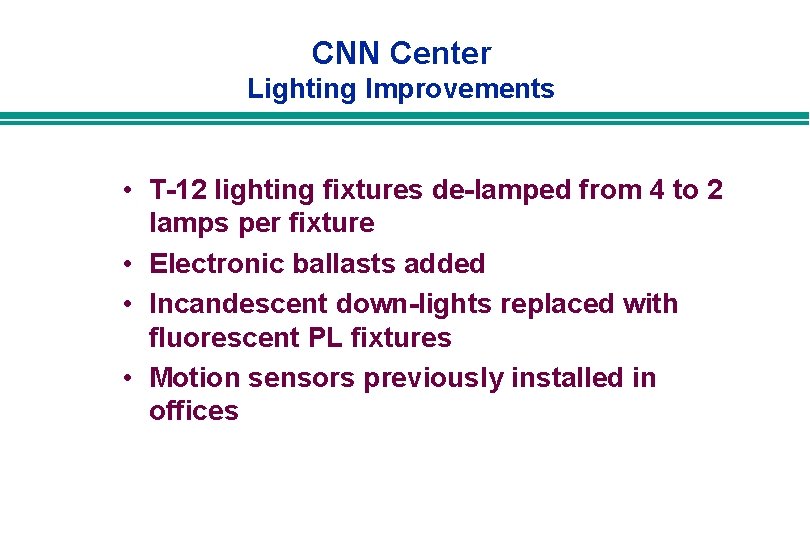 CNN Center
Lighting Improvements

• T-12 lighting fixtures de-lamped from 4 to 2 lamps per fixture
• Electronic ballasts added
• Incandescent down-lights replaced with fluorescent PL fixtures
• Motion sensors previously installed in offices